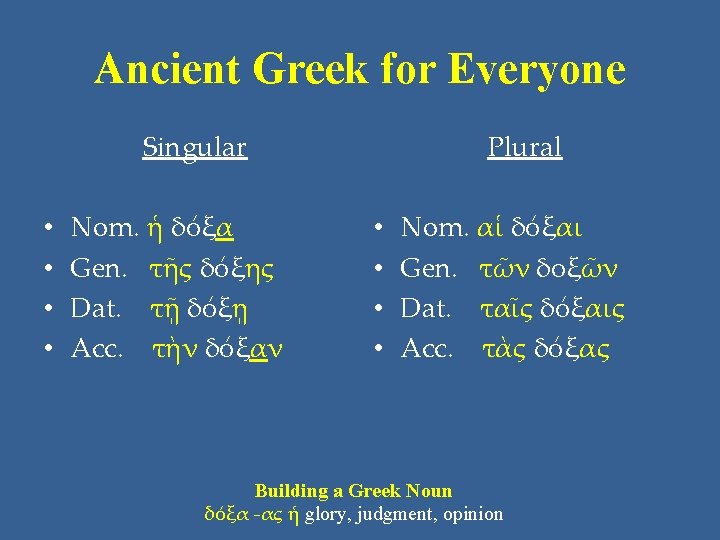 Ancient Greek for Everyone

Singular

• Nom. ἡ δόξα
• Gen. τῆς δόξης
• Dat. τῇ δόξῃ
• Acc. τὴν δόξαν

Plural

• Nom. αἱ δόξαι
• Gen. τῶν δοξῶν
• Dat. ταῖς δόξαις
• Acc. τὰς δόξας

Building a Greek Noun
δόξα -ας ἡ glory, judgment, opinion